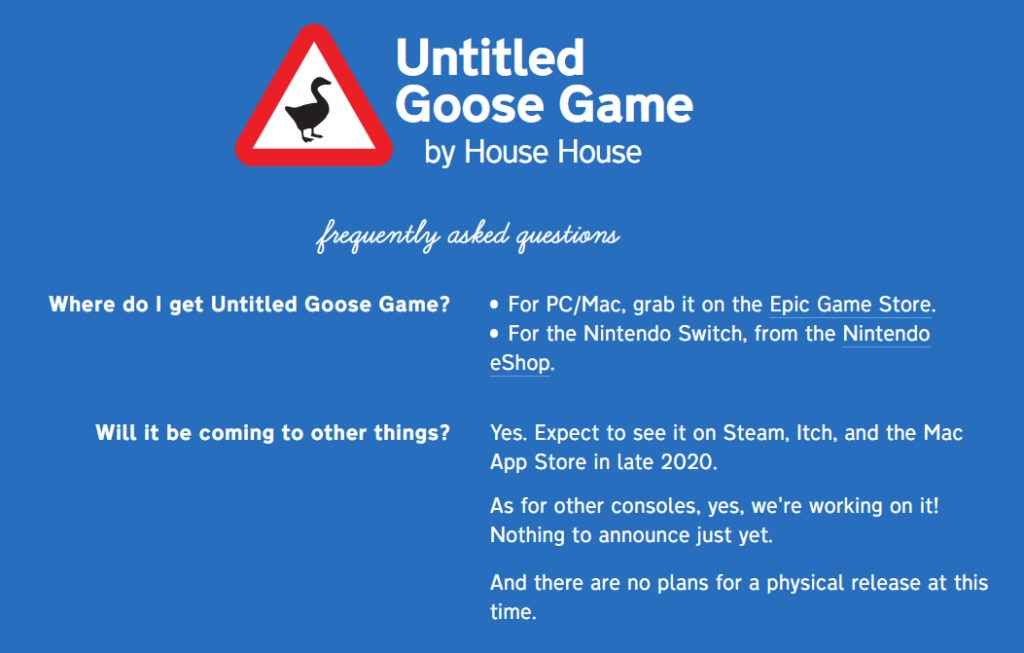 Untitled Goose Game
by House House

frequently asked questions

Where do I get Untitled Goose Game?

• For PC/Mac, grab it on the Epic Game Store.
• For the Nintendo Switch, from the Nintendo eShop.

Will it be coming to other things?

Yes. Expect to see it on Steam, Itch, and the Mac App Store in late 2020.

As for other consoles, yes, we're working on it! Nothing to announce just yet.

And there are no plans for a physical release at this time.